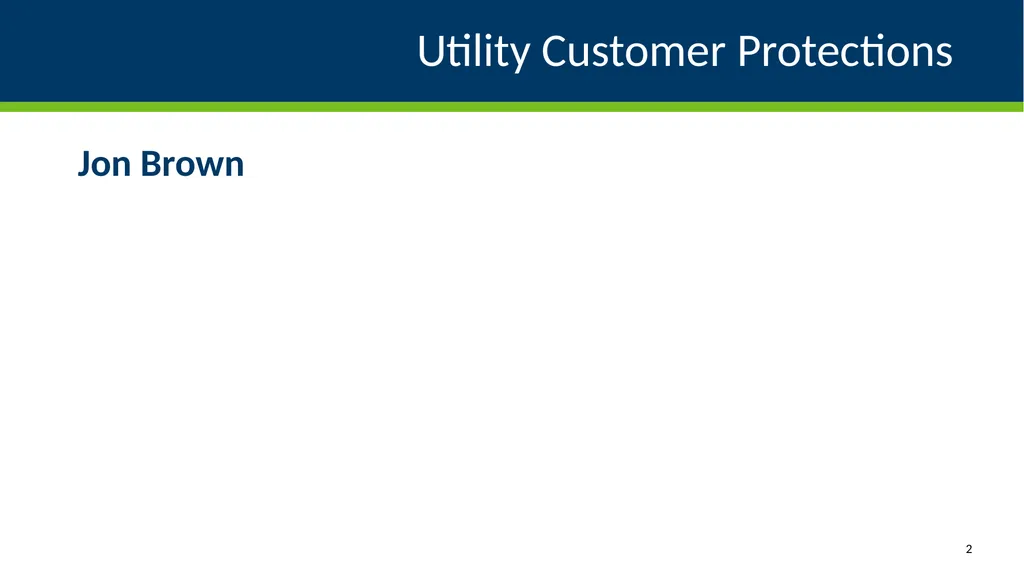 Utility Customer Protections

Jon Brown

2